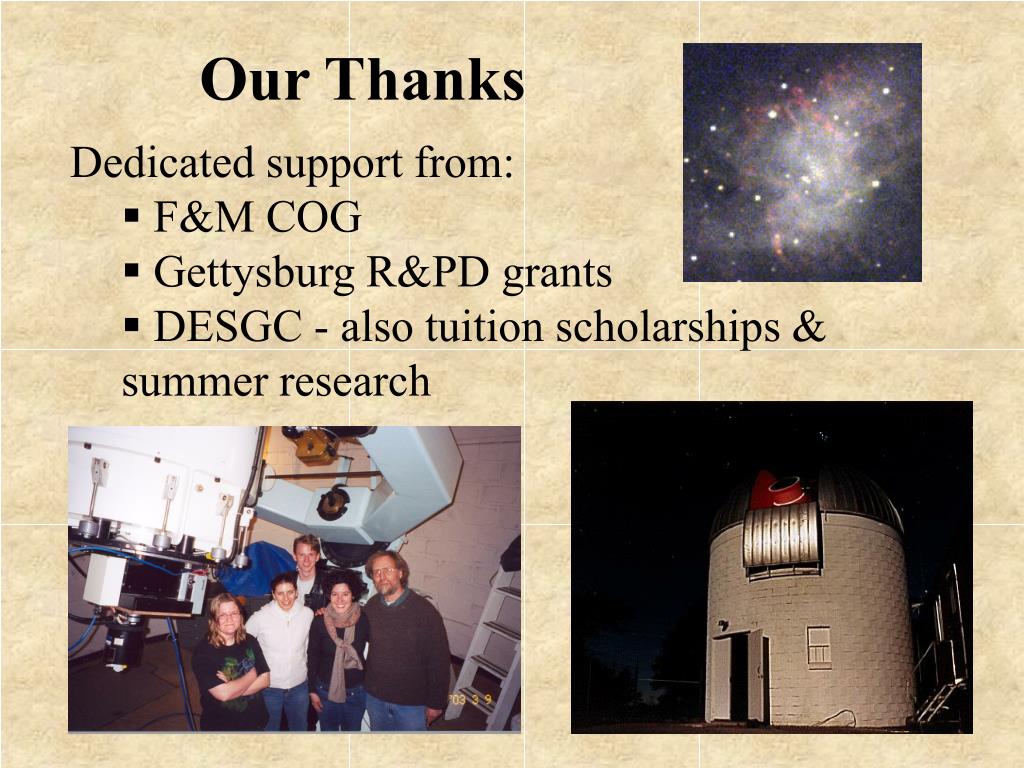 Our Thanks

Dedicated support from:
▪ F&M COG
▪ Gettysburg R&PD grants
▪ DESGC - also tuition scholarships & summer research

'03 3 9